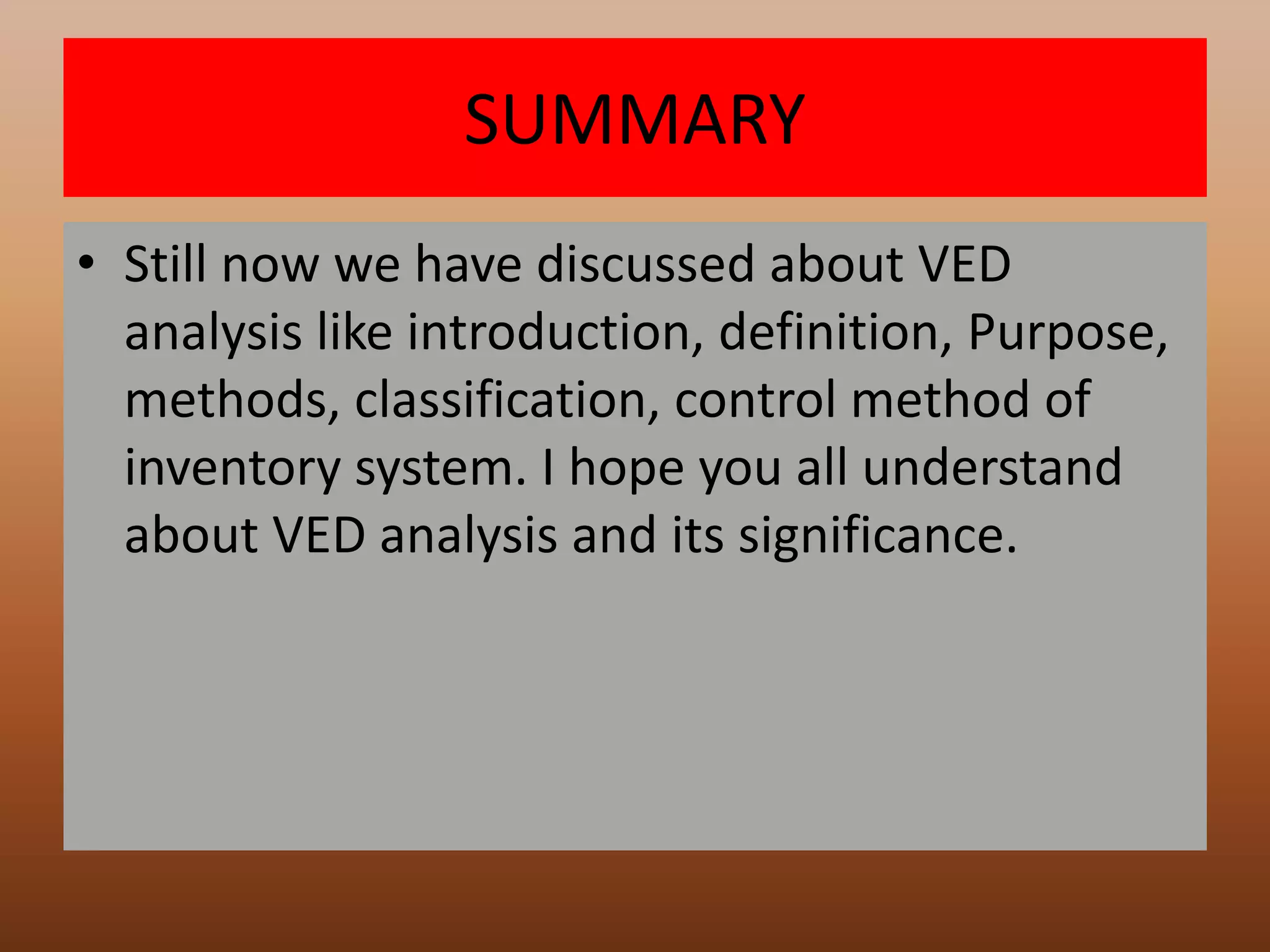 SUMMARY

• Still now we have discussed about VED analysis like introduction, definition, Purpose, methods, classification, control method of inventory system. I hope you all understand about VED analysis and its significance.